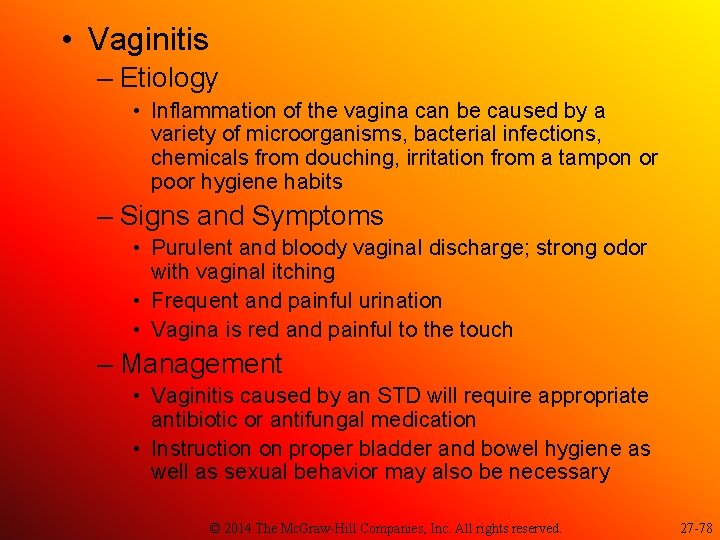 • Vaginitis

– Etiology

• Inflammation of the vagina can be caused by a variety of microorganisms, bacterial infections, chemicals from douching, irritation from a tampon or poor hygiene habits

– Signs and Symptoms

• Purulent and bloody vaginal discharge; strong odor with vaginal itching

• Frequent and painful urination

• Vagina is red and painful to the touch

– Management

• Vaginitis caused by an STD will require appropriate antibiotic or antifungal medication

• Instruction on proper bladder and bowel hygiene as well as sexual behavior may also be necessary

© 2014 The McGraw-Hill Companies, Inc. All rights reserved.

27-78